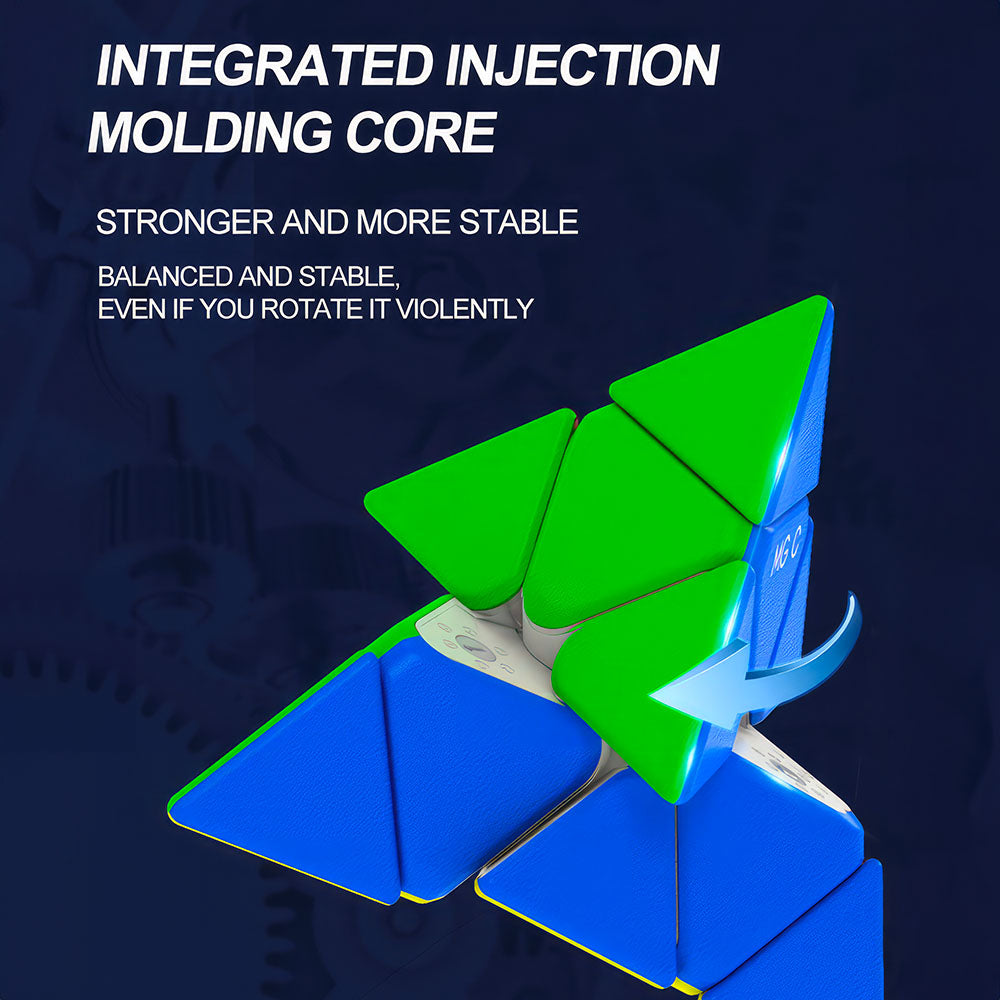 INTEGRATED INJECTION MOLDING CORE

STRONGER AND MORE STABLE

BALANCED AND STABLE, EVEN IF YOU ROTATE IT VIOLENTLY

MGC